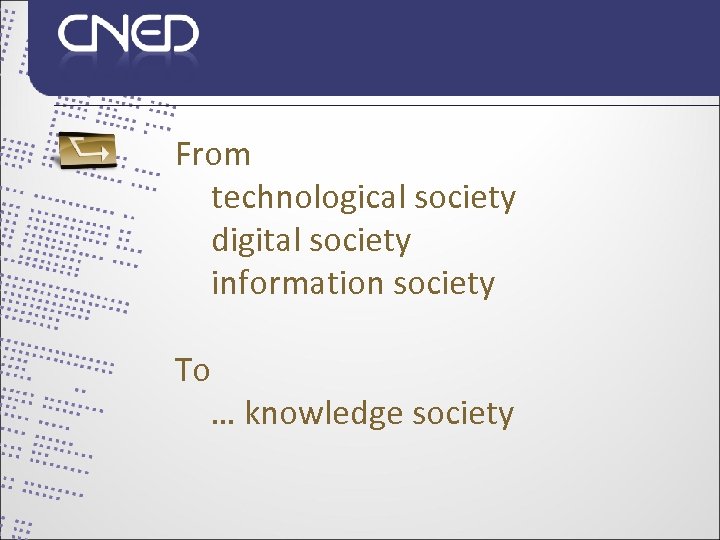 CNED

From
technological society
digital society
information society

To
… knowledge society